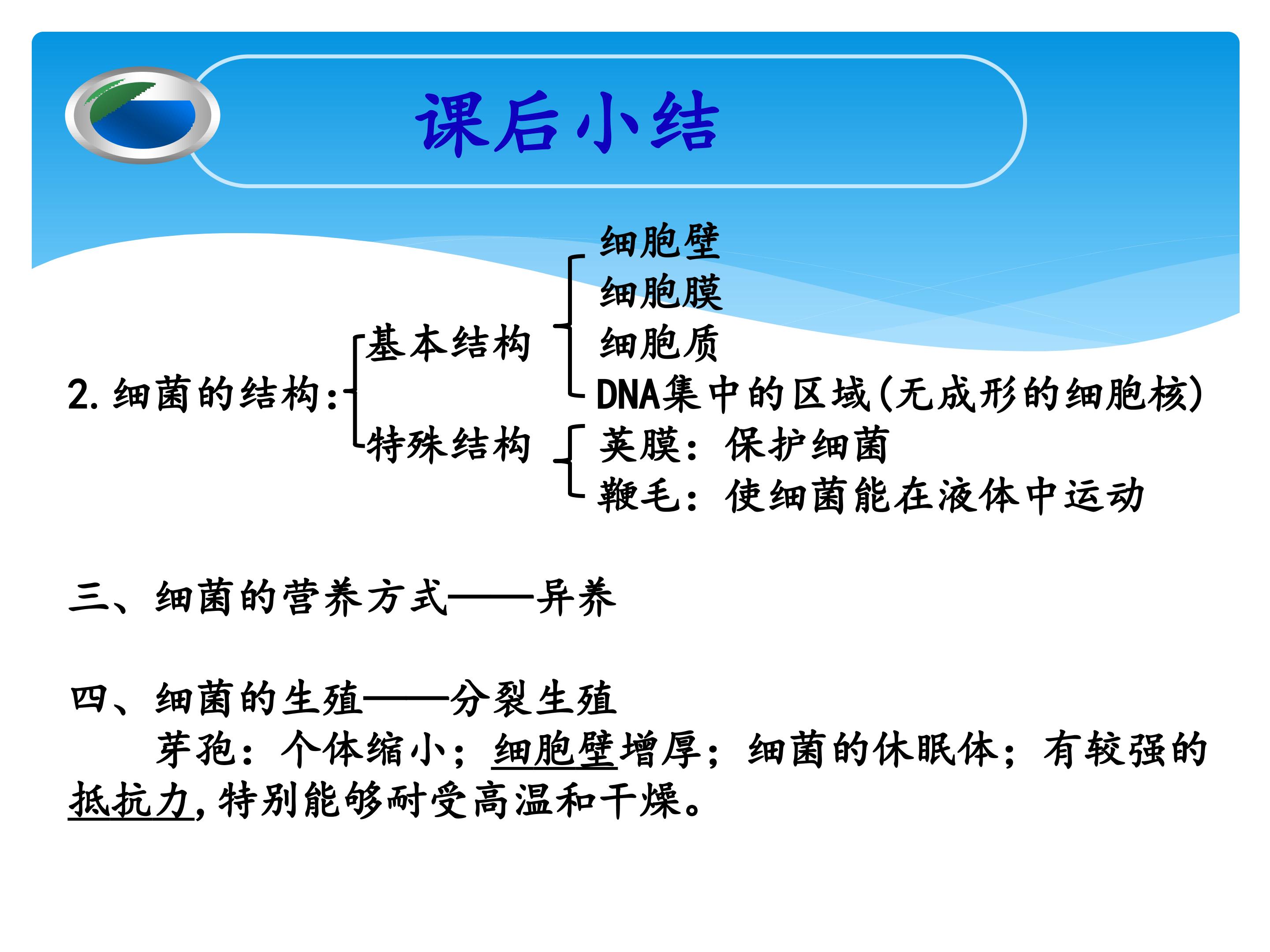 课后小结

2. 细菌的结构：

基本结构

细胞壁
细胞膜
细胞质
DNA集中的区域(无成形的细胞核)

特殊结构

荚膜：保护细菌
鞭毛：使细菌能在液体中运动

三、细菌的营养方式——异养

四、细菌的生殖——分裂生殖

芽孢：个体缩小；细胞壁增厚；细菌的休眠体；有较强的抵抗力，特别能够耐受高温和干燥。